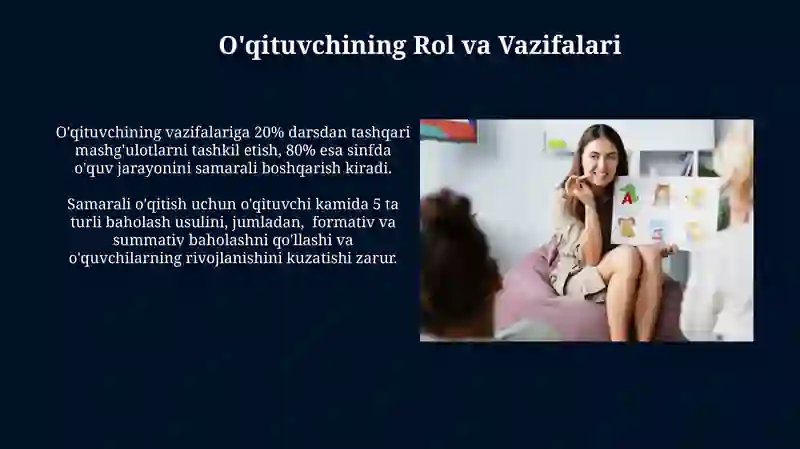 O'qituvchining Rol va Vazifalari

O'qituvchining vazifalariga 20% darsdan tashqari mashg'ulotlarni tashkil etish, 80% esa sinfda o'quv jarayonini samarali boshqarish kiradi.

Samarali o'qitish uchun o'qituvchi kamida 5 ta turli baholash usulini, jumladan, formativ va summativ baholashni qo'llashi va o'quvchilarning rivojlanishini kuzatishi zarur.

A